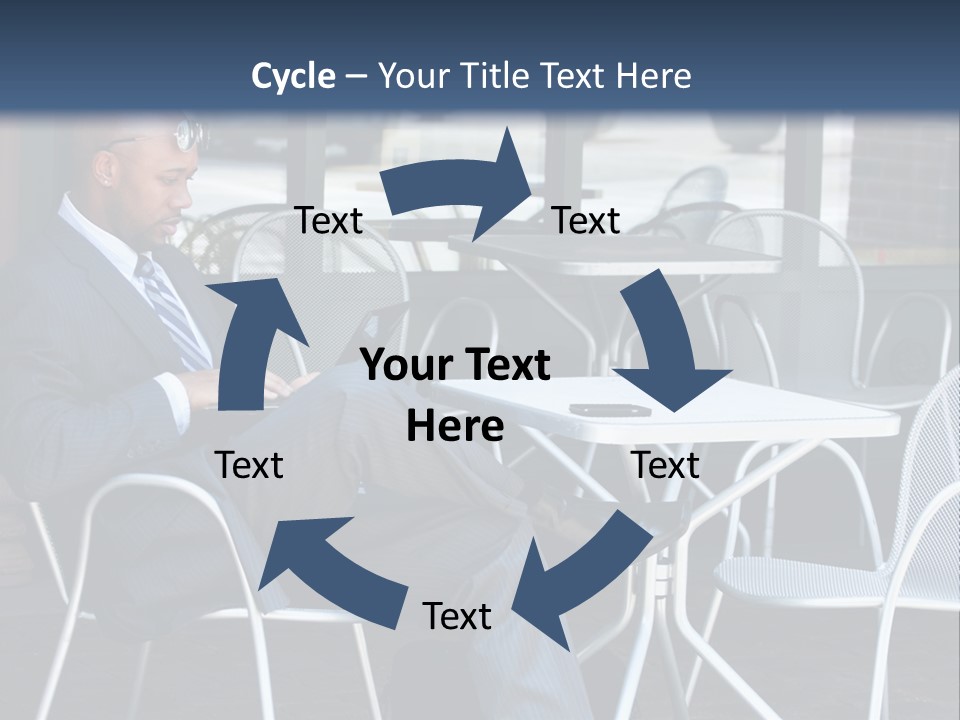 Cycle – Your Title Text Here

Text

Text

Your Text Here

Text

Text

Text